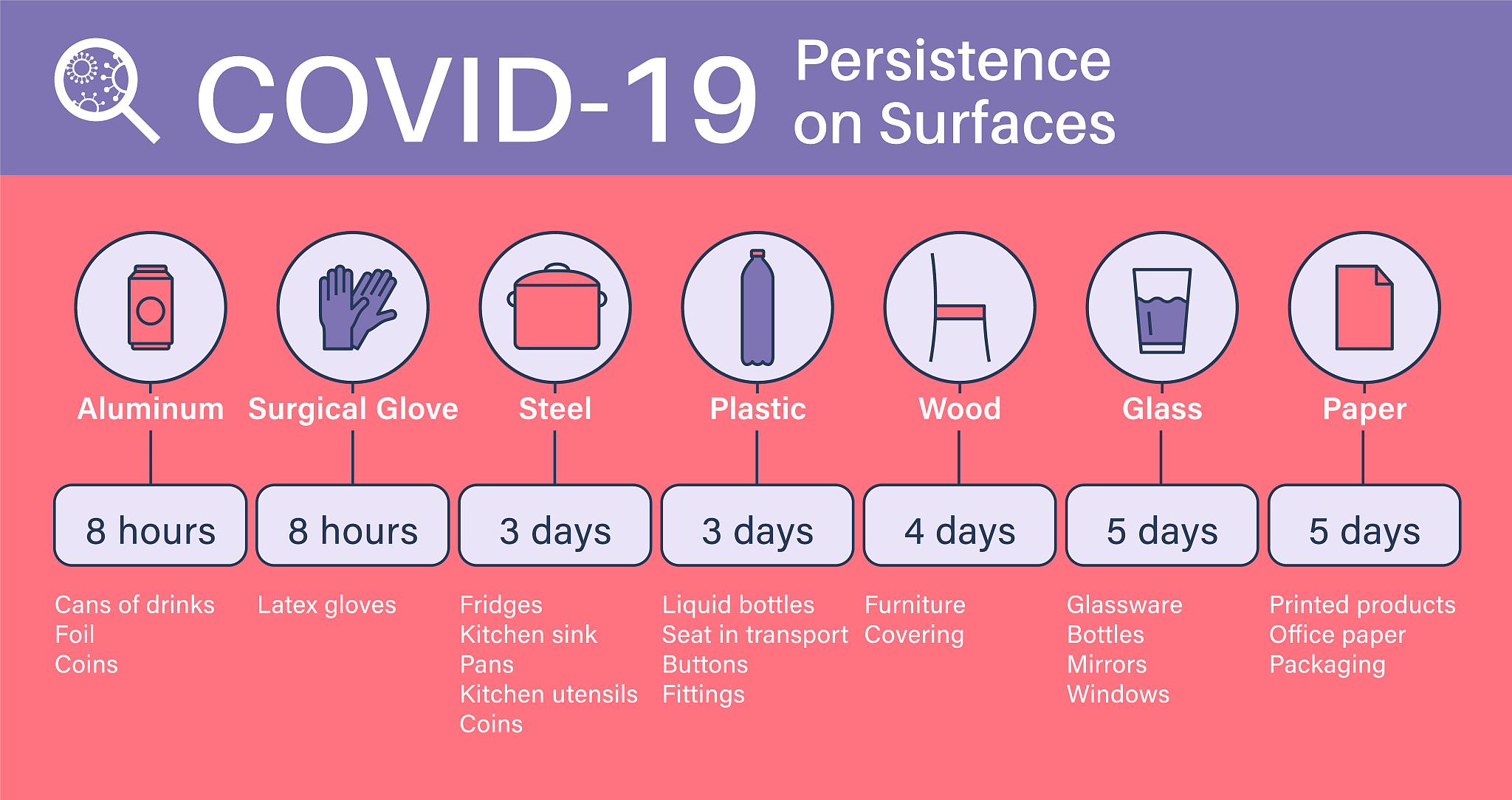 COVID-19 Persistence on Surfaces

Aluminum
8 hours
Cans of drinks
Foil
Coins

Surgical Glove
8 hours
Latex gloves

Steel
3 days
Fridges
Kitchen sink
Pans
Kitchen utensils
Coins

Plastic
3 days
Liquid bottles
Seat in transport
Buttons
Fittings

Wood
4 days
Furniture
Covering

Glass
5 days
Glassware
Bottles
Mirrors
Windows

Paper
5 days
Printed products
Office paper
Packaging